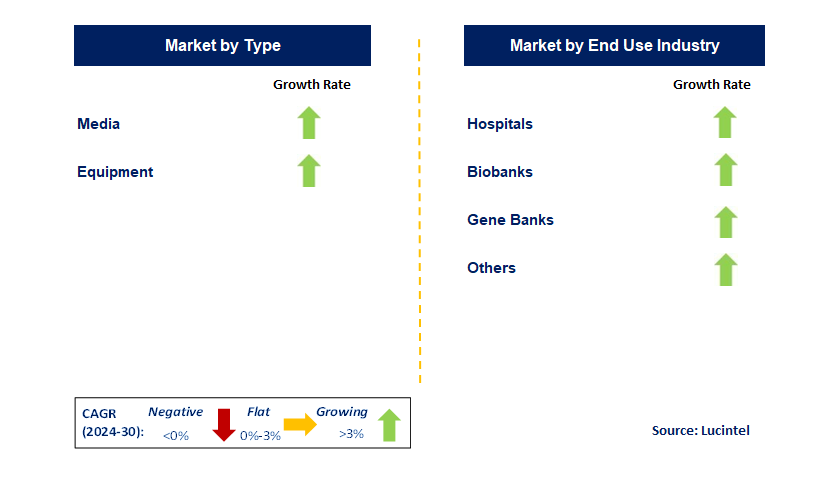 Market by Type

Growth Rate

Media

Equipment

Market by End Use Industry

Growth Rate

Hospitals

Biobanks

Gene Banks

Others

CAGR (2024-30): Negative <0% Flat 0%-3% Growing >3%

Source: Lucintel